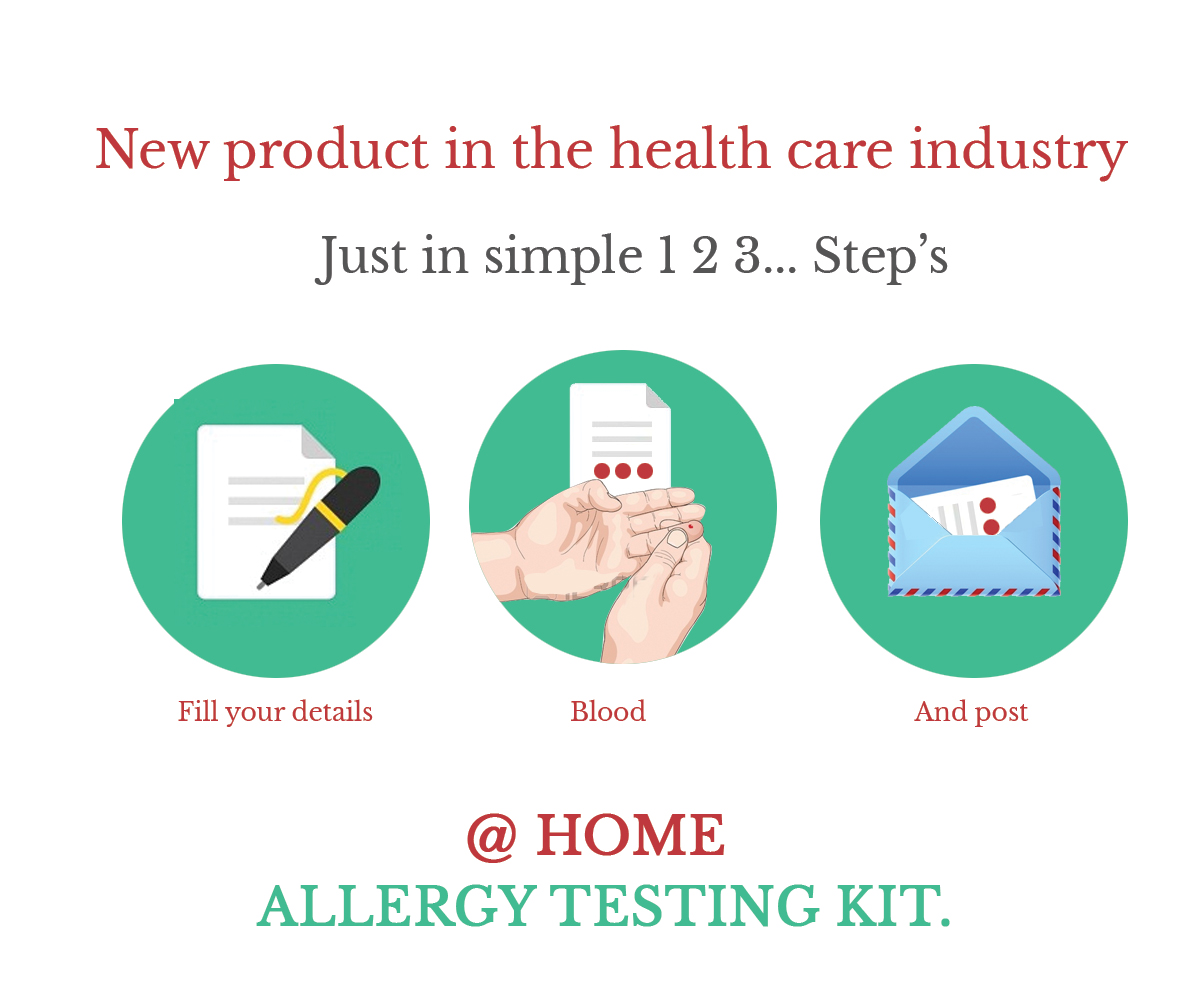 New product in the health care industry

Just in simple 1 2 3... Step's

Fill your details

Blood

And post

@ HOME
ALLERGY TESTING KIT.